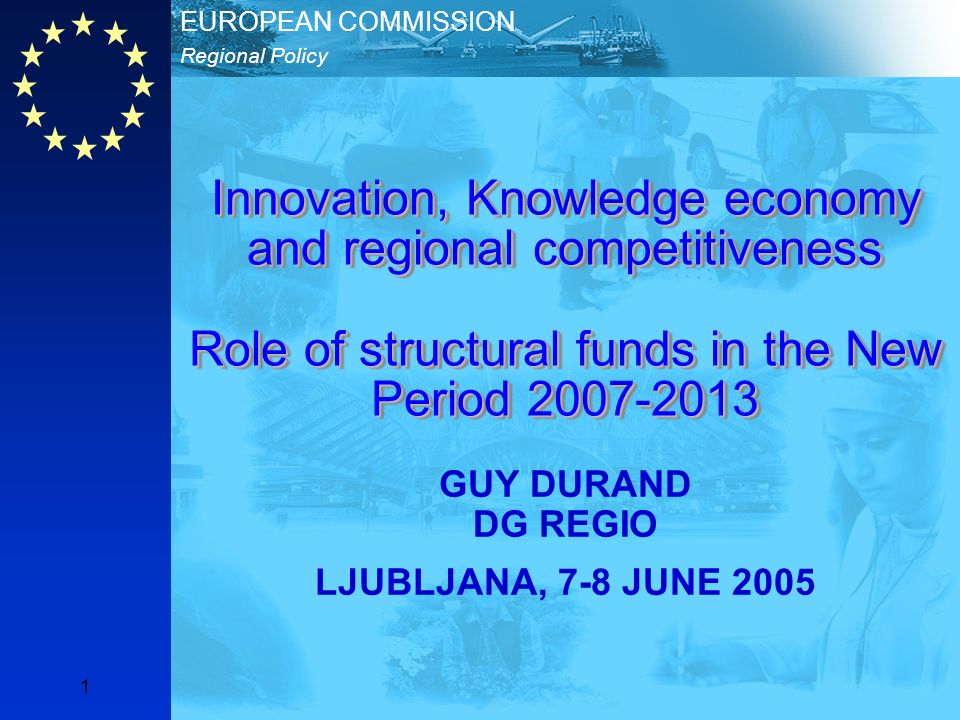 EUROPEAN COMMISSION
Regional Policy

Innovation, Knowledge economy and regional competitiveness

Role of structural funds in the New Period 2007-2013

GUY DURAND
DG REGIO

LJUBLJANA, 7-8 JUNE 2005

1